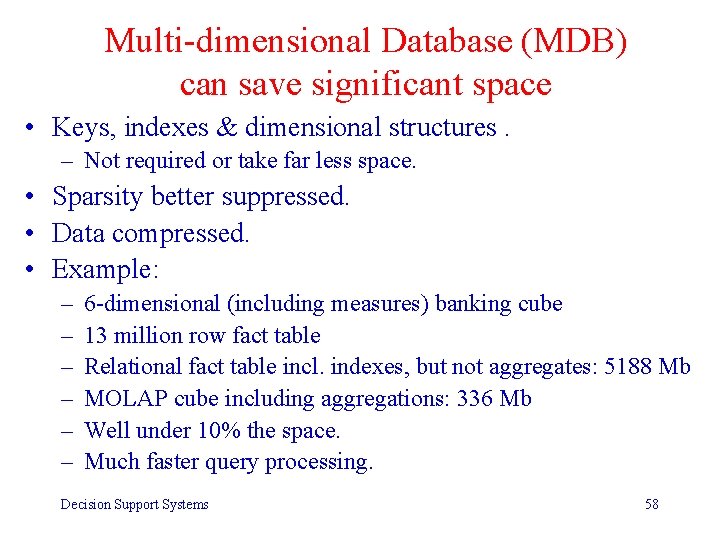 Multi-dimensional Database (MDB) can save significant space

• Keys, indexes & dimensional structures .
– Not required or take far less space.
• Sparsity better suppressed.
• Data compressed.
• Example:
– 6-dimensional (including measures) banking cube
– 13 million row fact table
– Relational fact table incl. indexes, but not aggregates: 5188 Mb
– MOLAP cube including aggregations: 336 Mb
– Well under 10% the space.
– Much faster query processing.

Decision Support Systems

58